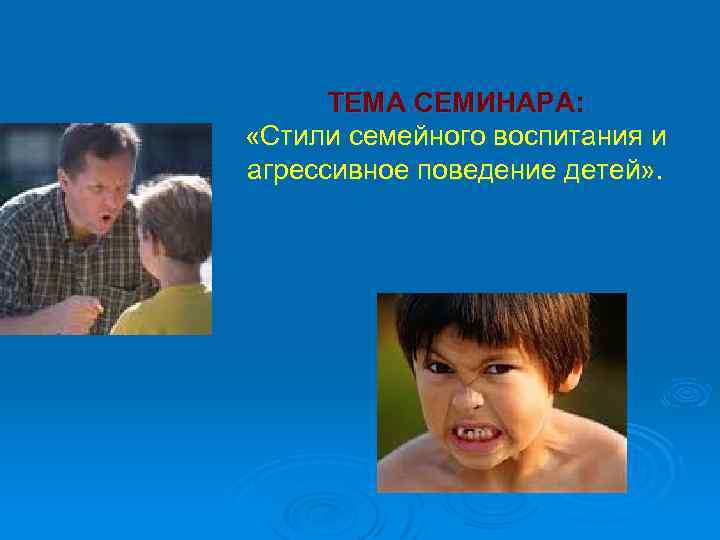 ТЕМА СЕМИНАРА:
«Стили семейного воспитания и агрессивное поведение детей».